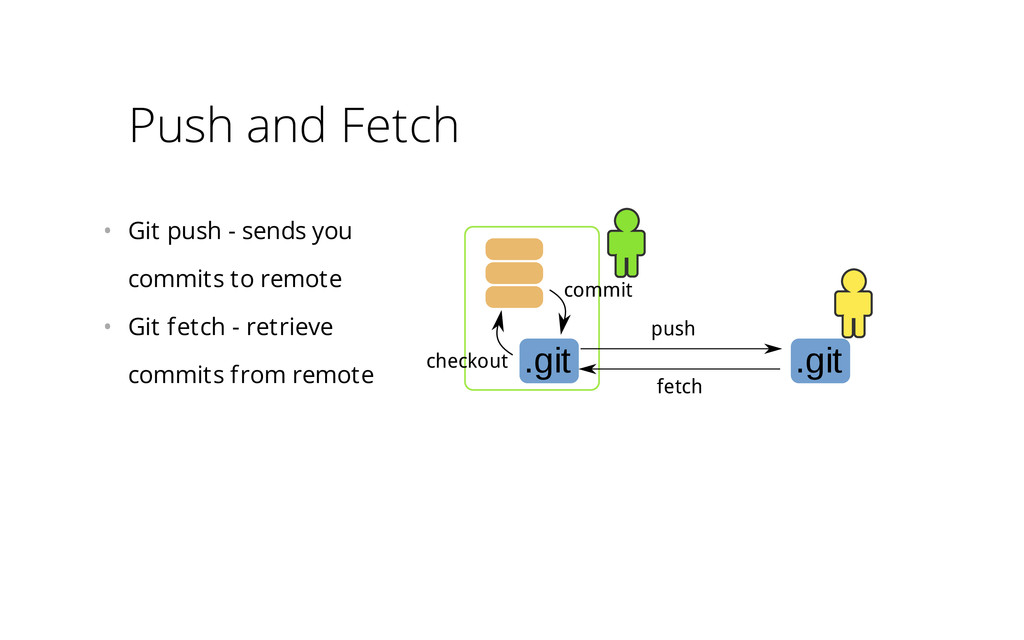 Push and Fetch

• Git push - sends you commits to remote
• Git fetch - retrieve commits from remote

commit
checkout
.git
push
fetch
.git